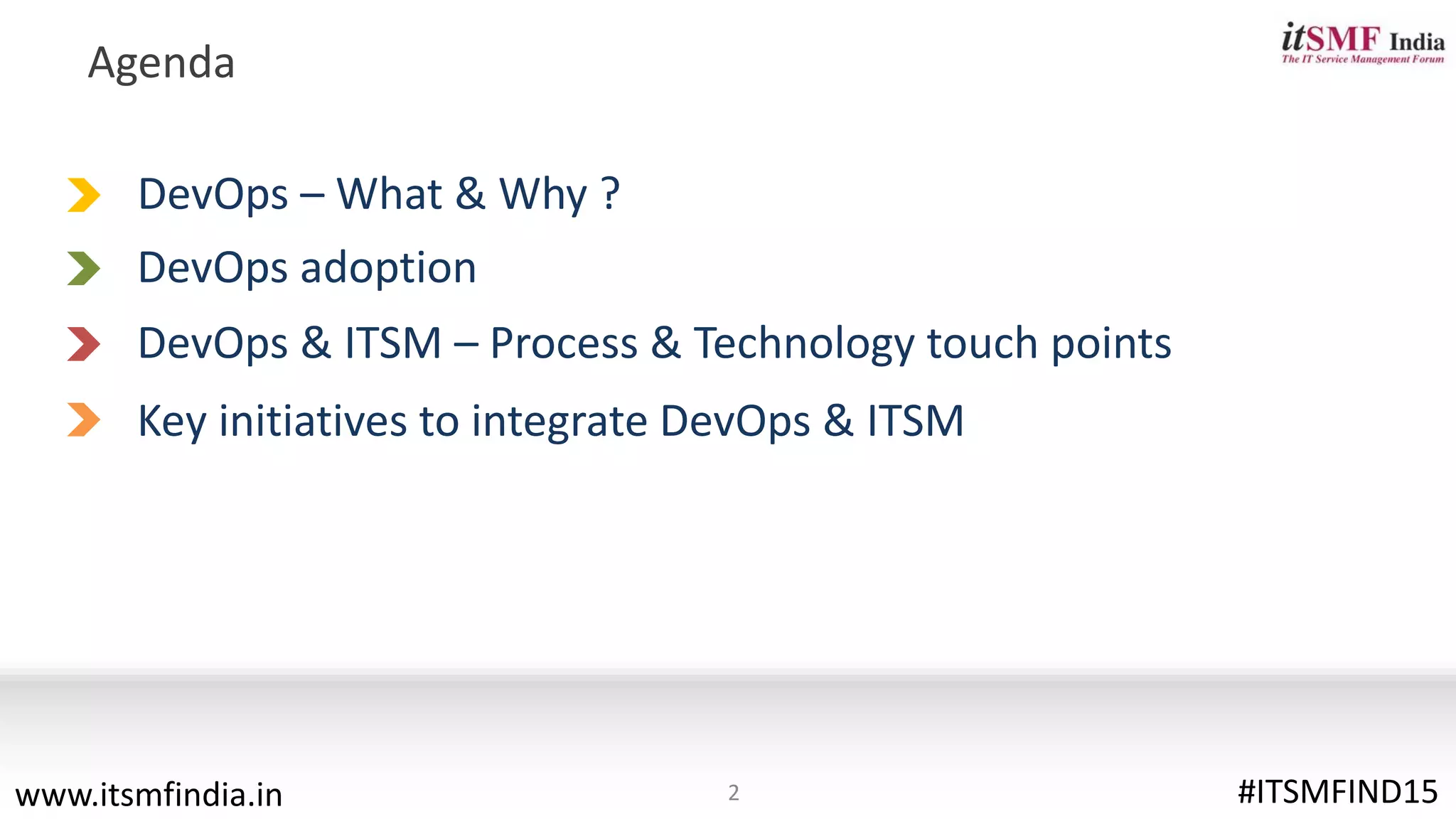 Agenda

itSMF India
The IT Service Management Forum

DevOps – What & Why ?

DevOps adoption

DevOps & ITSM – Process & Technology touch points

Key initiatives to integrate DevOps & ITSM

www.itsmfindia.in

2

#ITSMFIND15